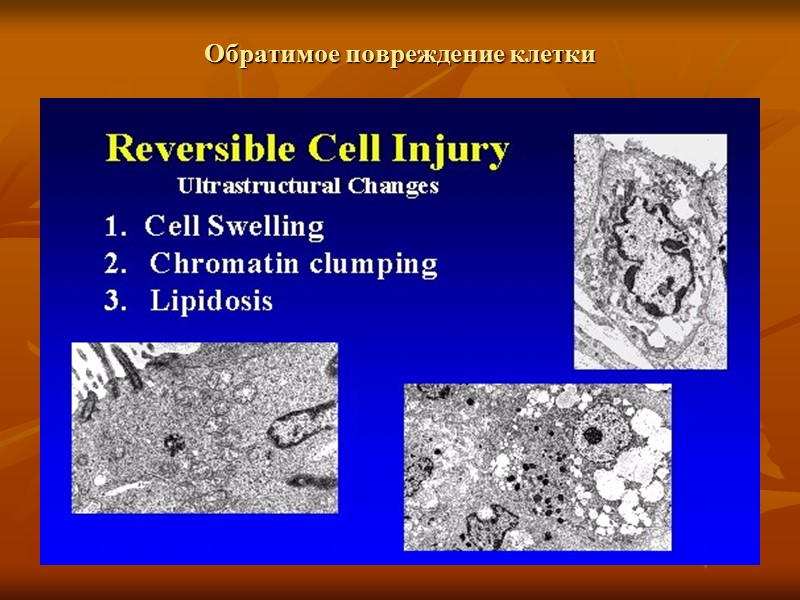 Обратимое повреждение клетки

Reversible Cell Injury
Ultrastructural Changes

1. Cell Swelling
2. Chromatin clumping
3. Lipidosis